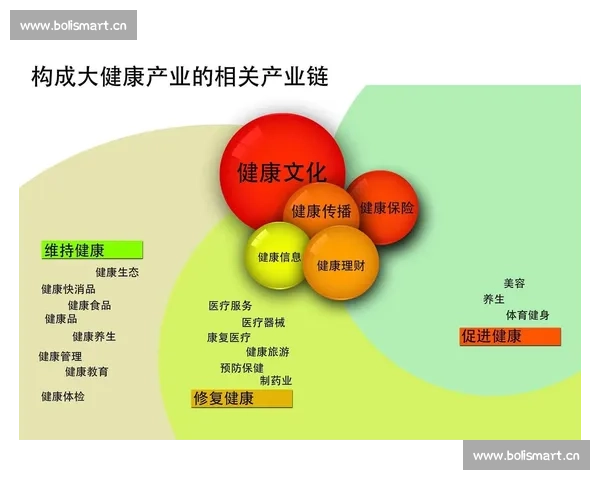 www.bolismart.cn

构成大健康产业的相关产业链

健康文化

健康传播

健康保险

健康信息

健康理财

维持健康

健康生态
健康快消品
健康食品
健康品
健康养生
健康管理
健康教育
健康体检

医疗服务
医疗器械
康复医疗
健康旅游
预防保健
制药业

修复健康

美容
养生
体育健身

促进健康

www.bolismart.cn